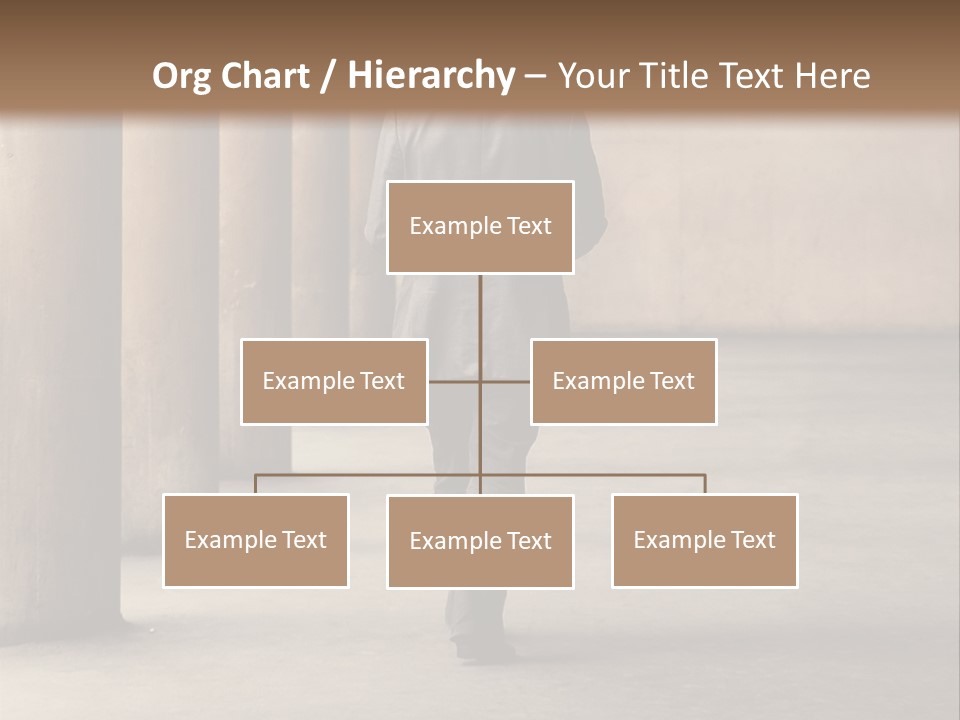 Org Chart / Hierarchy – Your Title Text Here

Example Text

Example Text

Example Text

Example Text

Example Text

Example Text